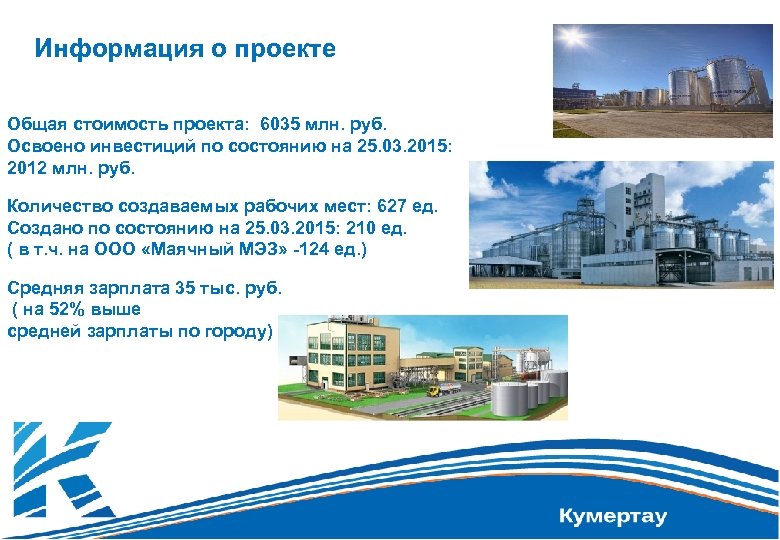 Информация о проекте

Общая стоимость проекта: 6035 млн. руб.
Освоено инвестиций по состоянию на 25.03.2015: 2012 млн. руб.

Количество создаваемых рабочих мест: 627 ед.
Создано по состоянию на 25.03.2015: 210 ед.
( в т.ч. на ООО «Маячный МЭЗ» -124 ед.)

Средняя зарплата 35 тыс. руб.
( на 52% выше
средней зарплаты по городу)

Кумертау